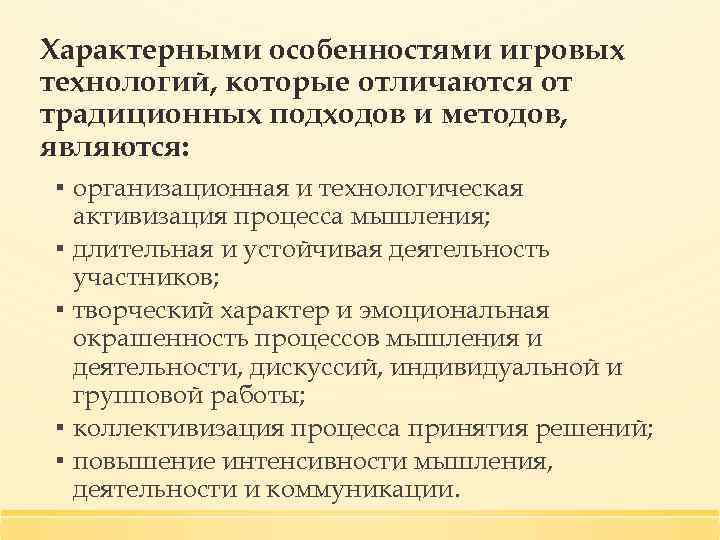 Характерными особенностями игровых технологий, которые отличаются от традиционных подходов и методов, являются:

▪ организационная и технологическая активизация процесса мышления;
▪ длительная и устойчивая деятельность участников;
▪ творческий характер и эмоциональная окрашенность процессов мышления и деятельности, дискуссий, индивидуальной и групповой работы;
▪ коллективизация процесса принятия решений;
▪ повышение интенсивности мышления, деятельности и коммуникации.